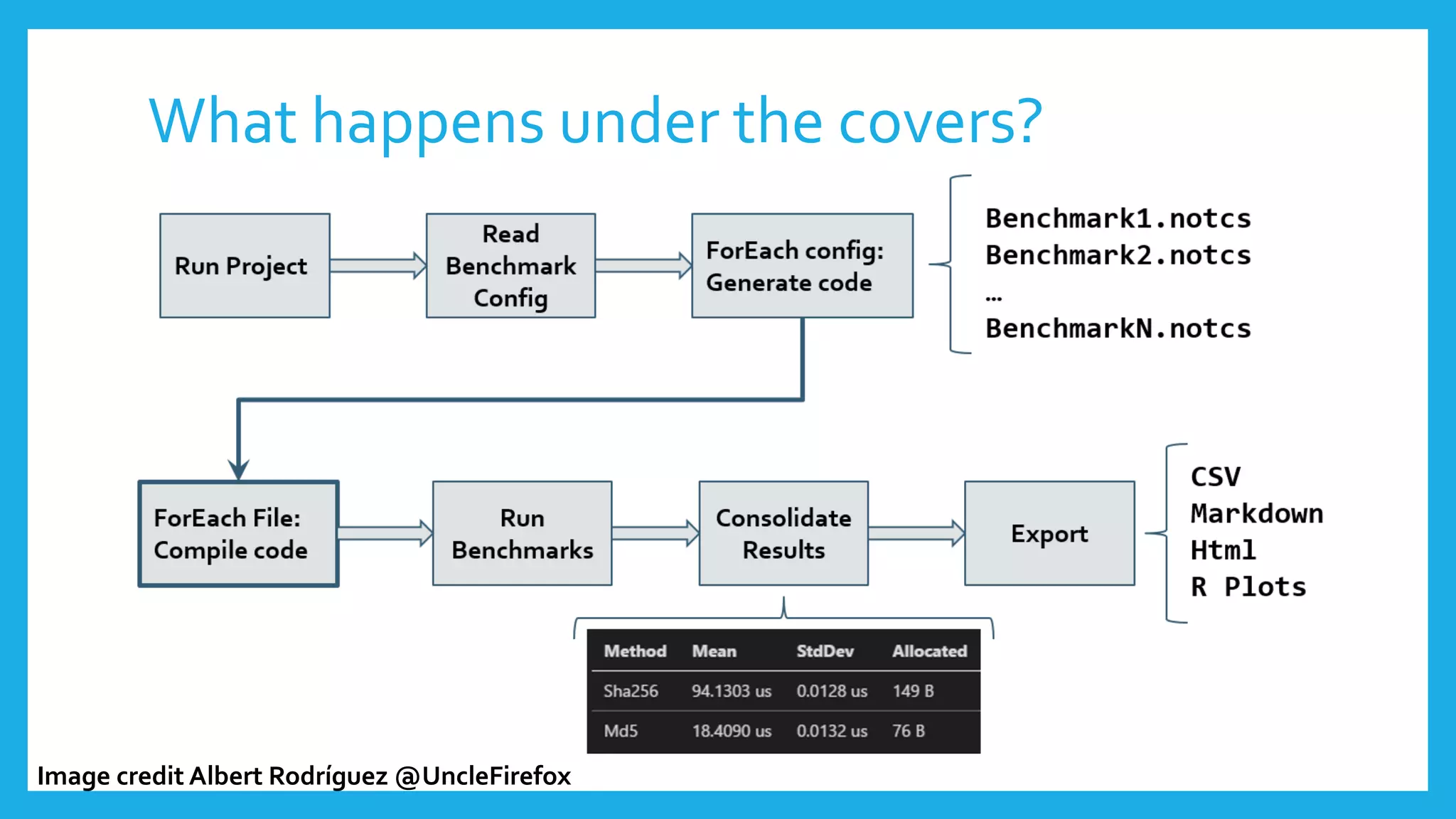 What happens under the covers?

Run Project

Read Benchmark Config

ForEach config: Generate code

Benchmark1.notcs
Benchmark2.notcs
...
BenchmarkN.notcs

ForEach File: Compile code

Run Benchmarks

Consolidate Results

Export

CSV
Markdown
Html
R Plots

| Method | Mean | StdDev | Allocated |
|---|---|---|---|
| Sha256 | 94.1303 us | 0.0128 us | 149 B |
| Md5 | 18.4090 us | 0.0132 us | 76 B |

Image credit Albert Rodríguez @UncleFirefox